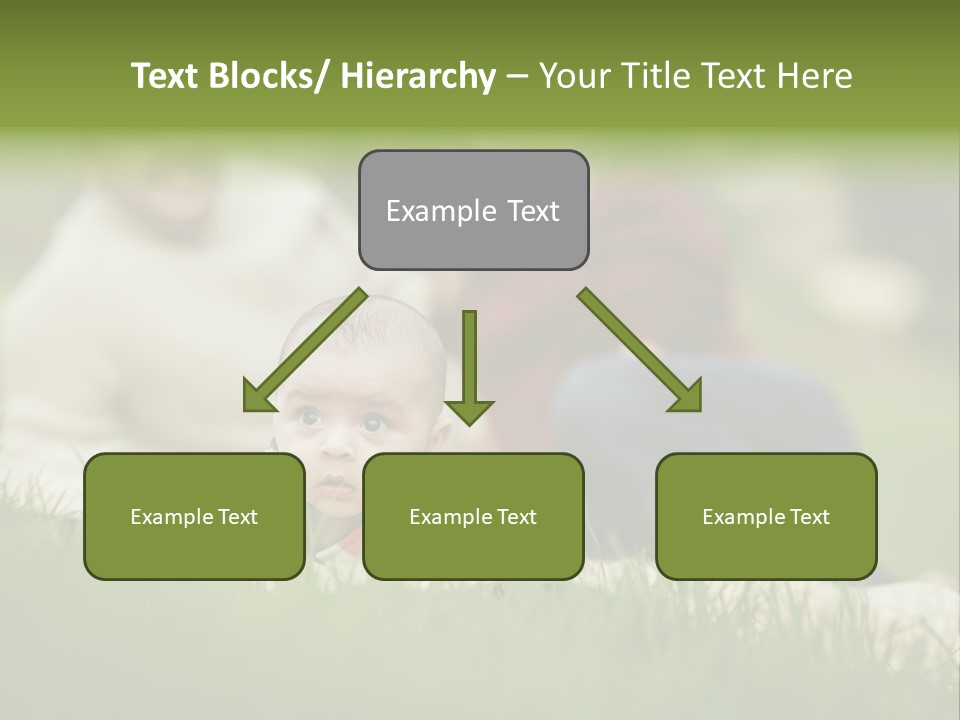 Text Blocks/ Hierarchy – Your Title Text Here

Example Text

Example Text

Example Text

Example Text